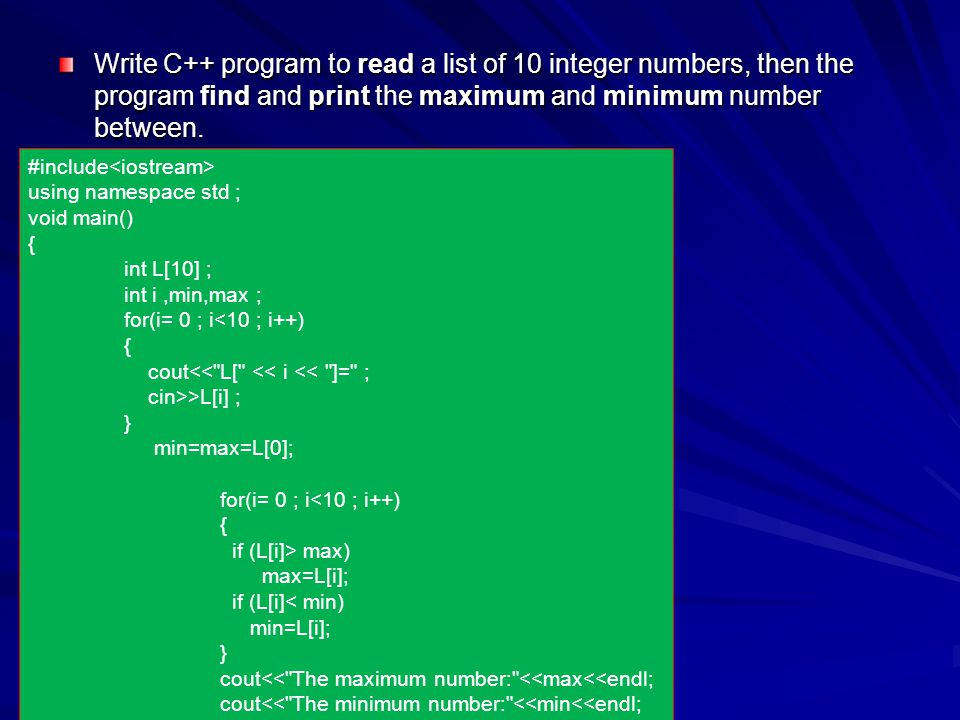 Write C++ program to read a list of 10 integer numbers, then the program find and print the maximum and minimum number between.

#include<iostream>
using namespace std ;
void main()
{
int L[10] ;
int i ,min,max ;
for(i= 0 ; i<10 ; i++)
{
cout<<"L[" << i << "]=" ;
cin>>L[i] ;
}
min=max=L[0];

for(i= 0 ; i<10 ; i++)
{
if (L[i]> max)
max=L[i];
if (L[i]< min)
min=L[i];
}
cout<<"The maximum number:"<<max<<endl;
cout<<"The minimum number:"<<min<<endl;